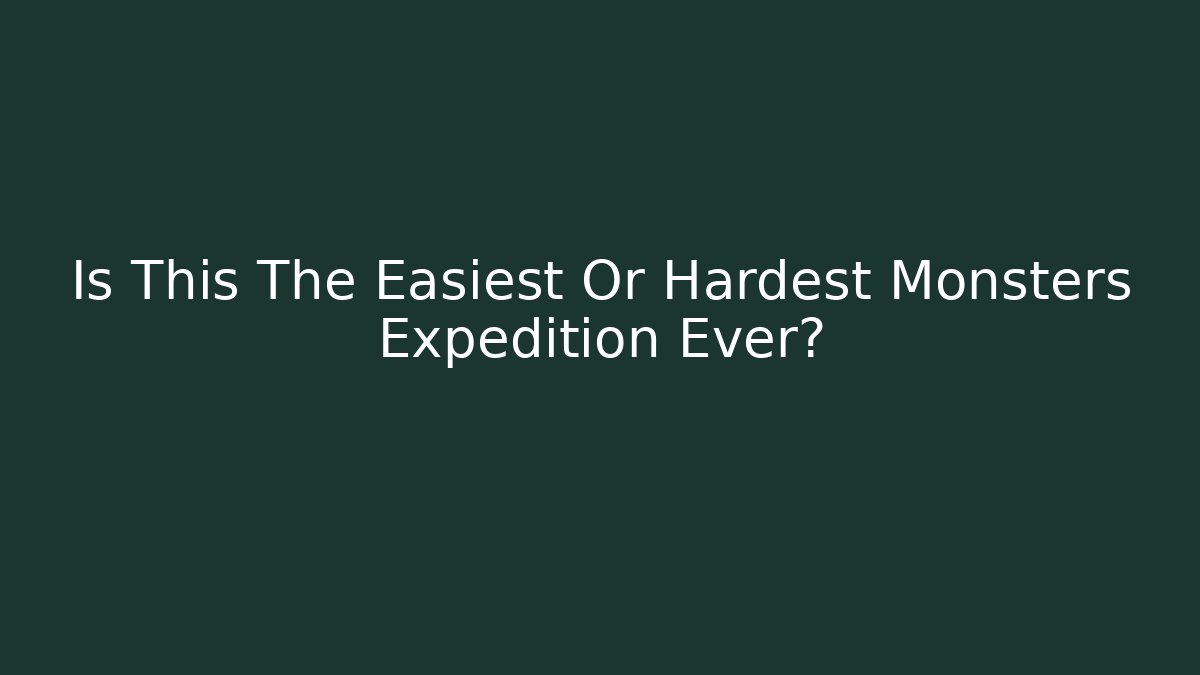 Is This The Easiest Or Hardest Monsters Expedition Ever?